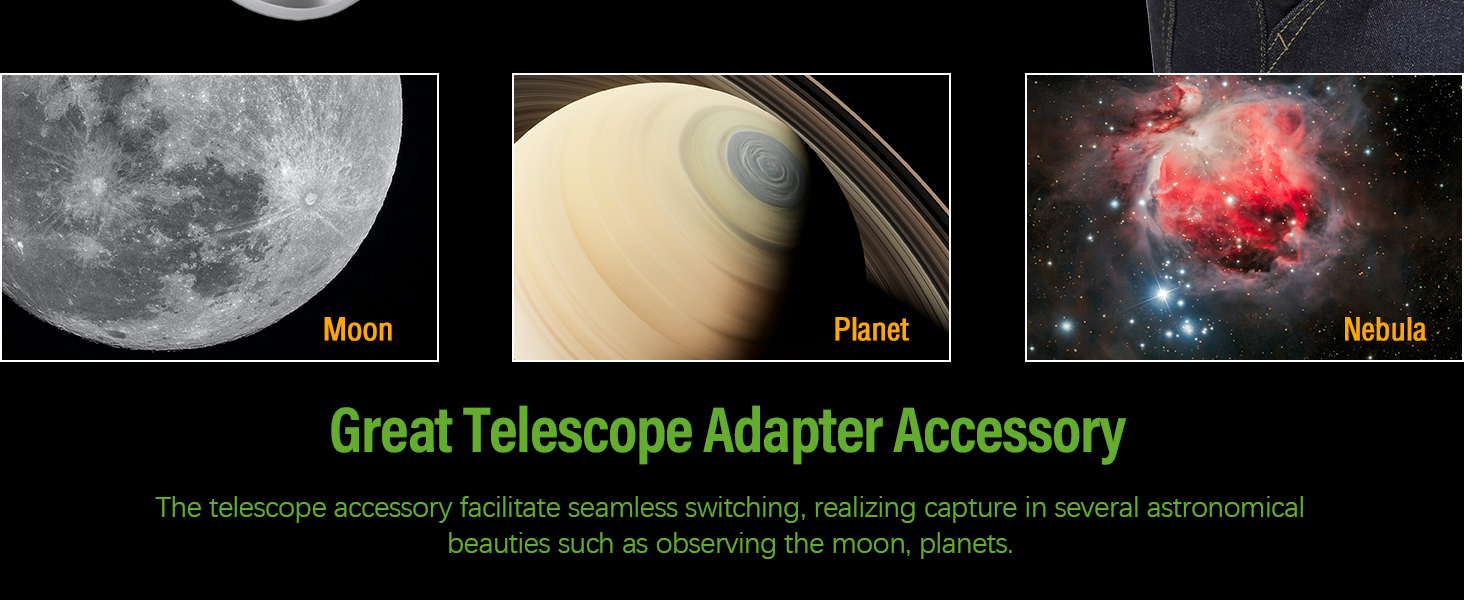 Moon

Planet

Nebula

Great Telescope Adapter Accessory

The telescope accessory facilitate seamless switching, realizing capture in several astronomical beauties such as observing the moon, planets.